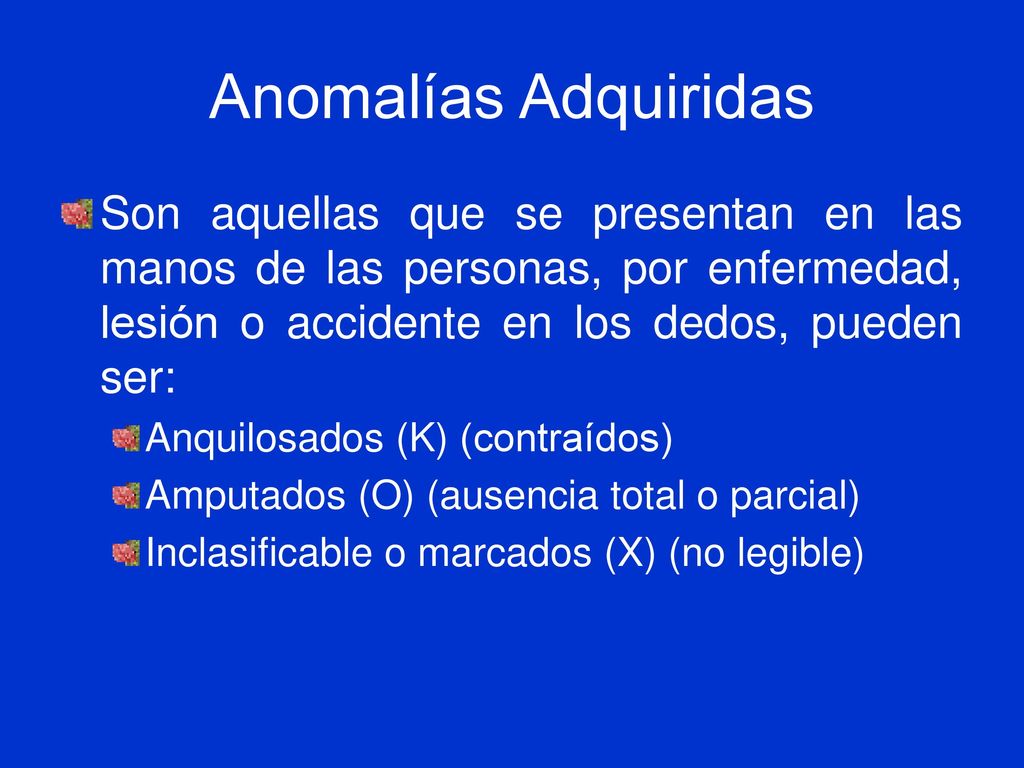 Anomalías Adquiridas

Son aquellas que se presentan en las manos de las personas, por enfermedad, lesión o accidente en los dedos, pueden ser:

Anquilosados (K) (contraídos)

Amputados (O) (ausencia total o parcial)

Inclasificable o marcados (X) (no legible)